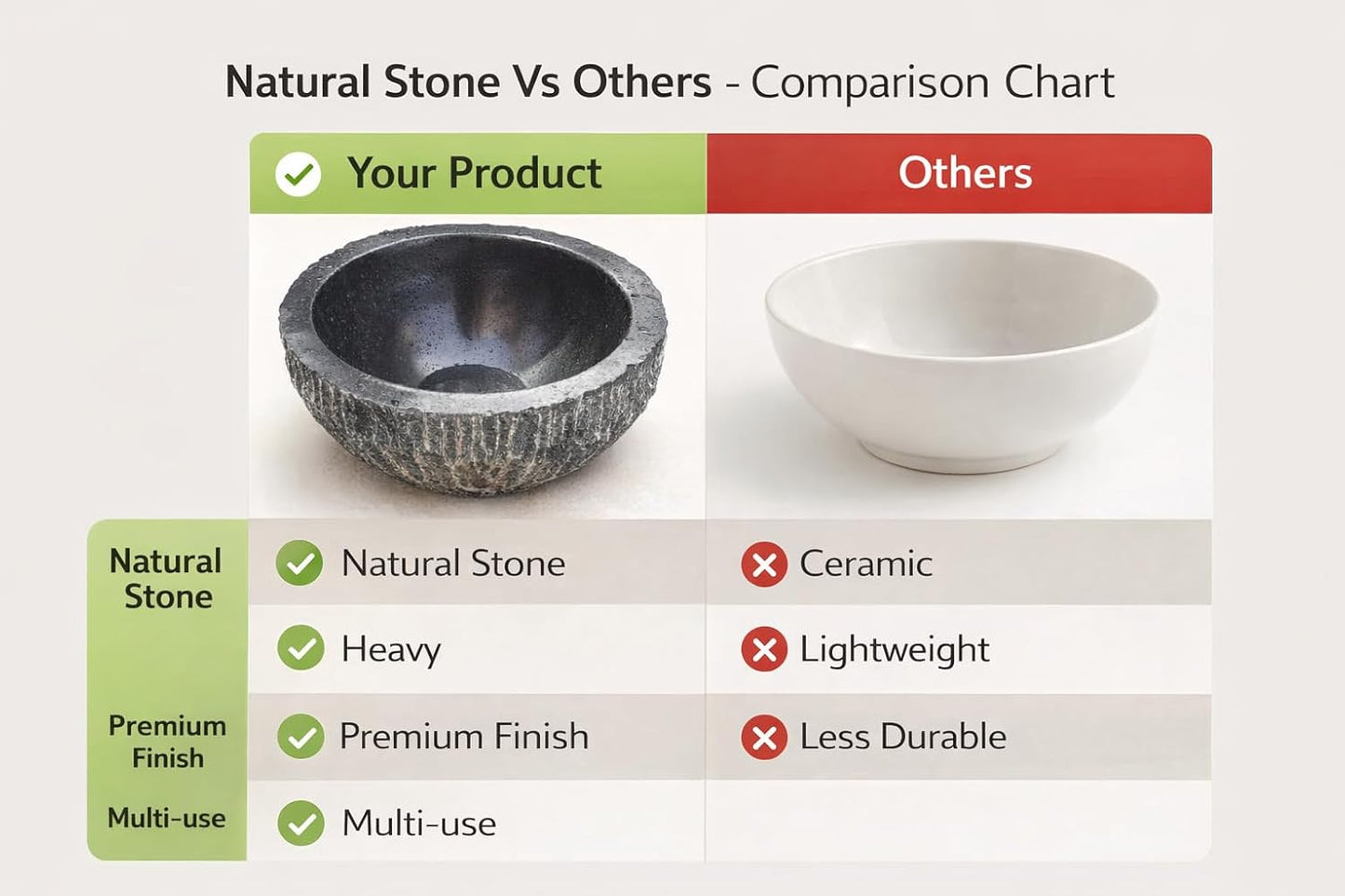 Natural Stone Vs Others - Comparison Chart

| | Your Product | Others |
|---|---|---|
| Natural Stone | Natural Stone | Ceramic |
| | Heavy | Lightweight |
| Premium Finish | Premium Finish | Less Durable |
| Multi-use | Multi-use | |